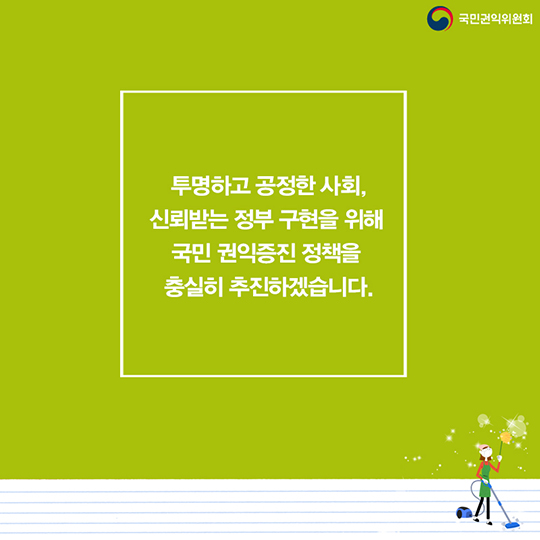 국민권익위원회

투명하고 공정한 사회,
신뢰받는 정부 구현을 위해
국민 권익증진 정책을
충실히 추진하겠습니다.